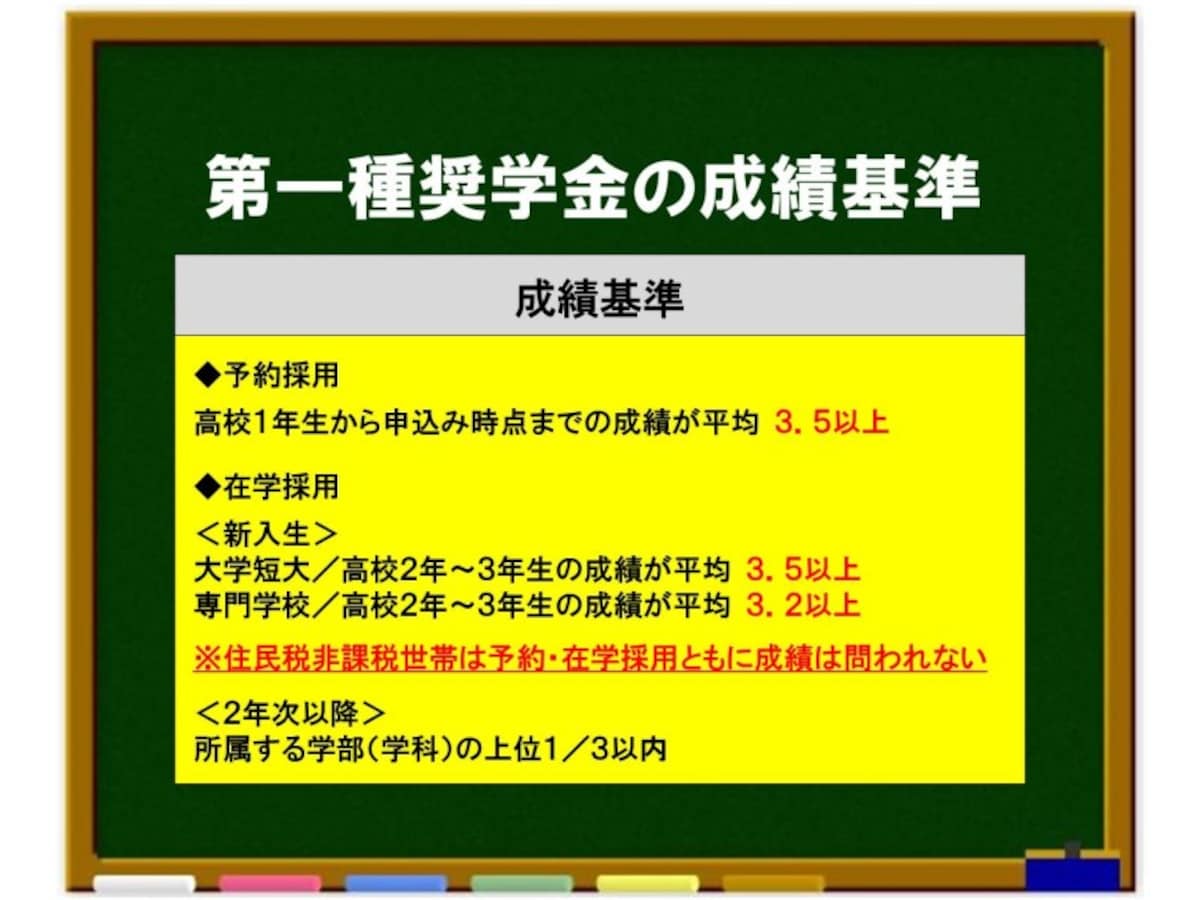 第一種奨学金の成績基準

成績基準

◆予約採用
高校1年生から申込み時点までの成績が平均 3．5以上

◆在学採用
＜新入生＞
大学短大／高校2年～3年生の成績が平均 3．5以上
専門学校／高校2年～3年生の成績が平均 3．2以上

※住民税非課税世帯は予約・在学採用ともに成績は問われない

＜2年次以降＞
所属する学部（学科）の上位1／3以内